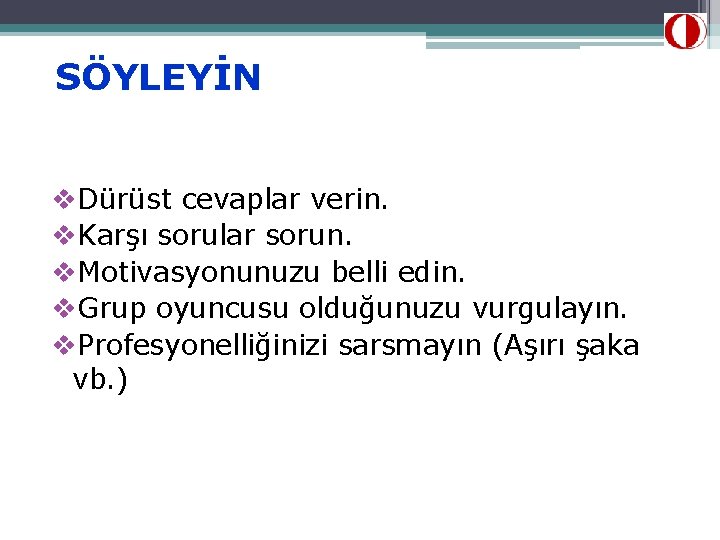 SÖYLEYİN

❖Dürüst cevaplar verin.
❖Karşı sorular sorun.
❖Motivasyonunuzu belli edin.
❖Grup oyuncusu olduğunuzu vurgulayın.
❖Profesyonelliğinizi sarsmayın (Aşırı şaka vb.)